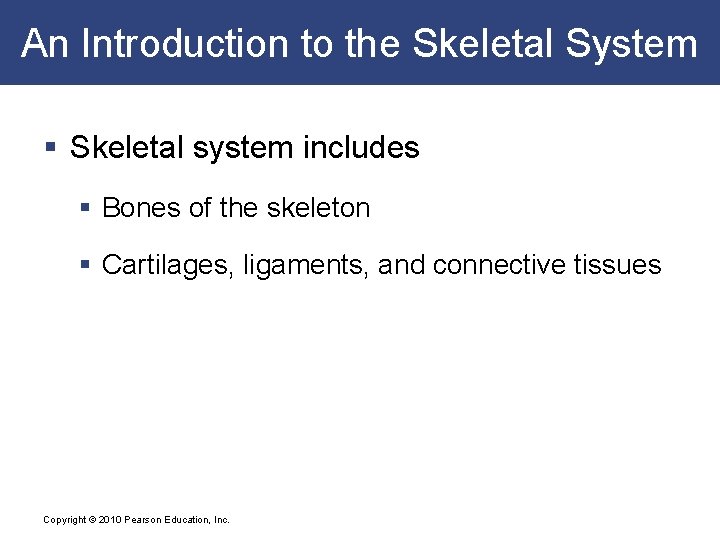 An Introduction to the Skeletal System

▪ Skeletal system includes

▪ Bones of the skeleton

▪ Cartilages, ligaments, and connective tissues

Copyright © 2010 Pearson Education, Inc.